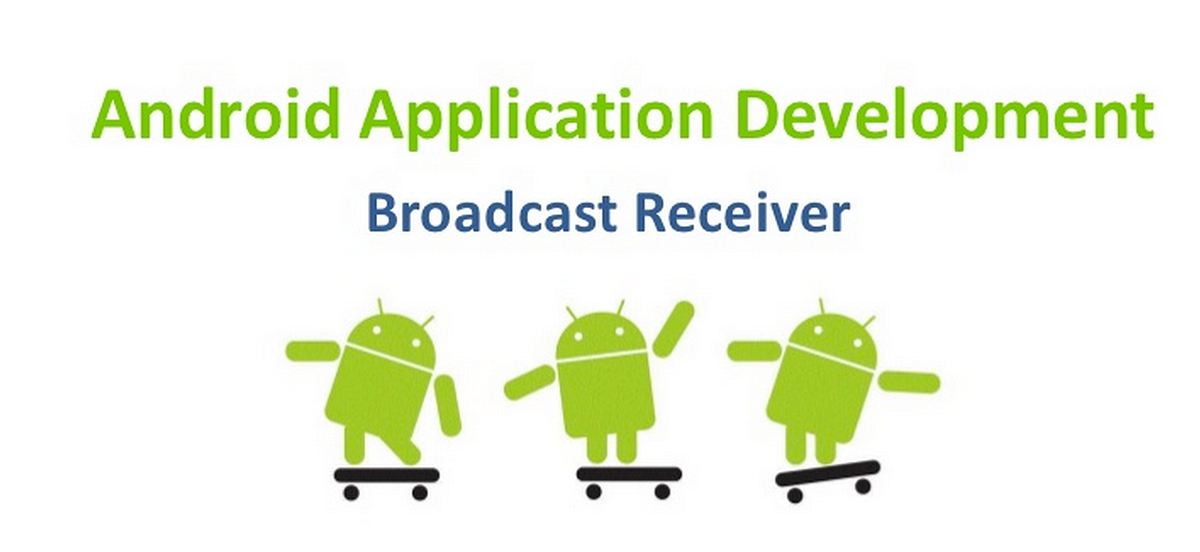 Android Application Development

Broadcast Receiver